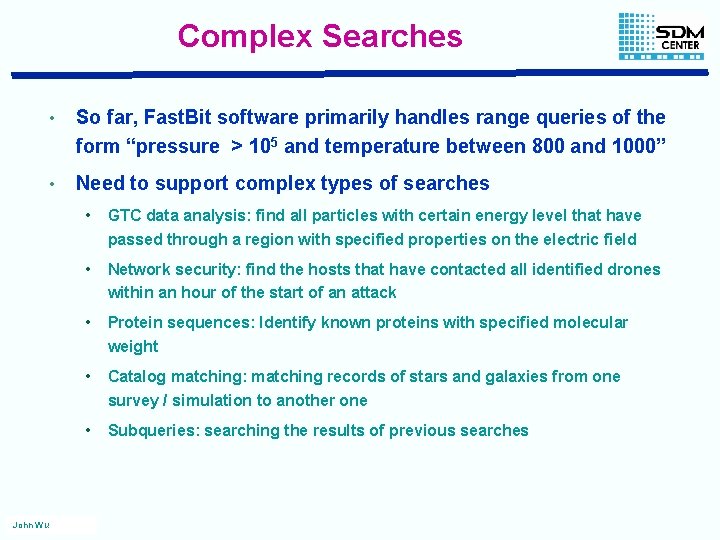 Complex Searches

SDM CENTER

• So far, FastBit software primarily handles range queries of the form “pressure > $10^5$ and temperature between 800 and 1000”

• Need to support complex types of searches

• GTC data analysis: find all particles with certain energy level that have passed through a region with specified properties on the electric field

• Network security: find the hosts that have contacted all identified drones within an hour of the start of an attack

• Protein sequences: Identify known proteins with specified molecular weight

• Catalog matching: matching records of stars and galaxies from one survey / simulation to another one

• Subqueries: searching the results of previous searches

John Wu